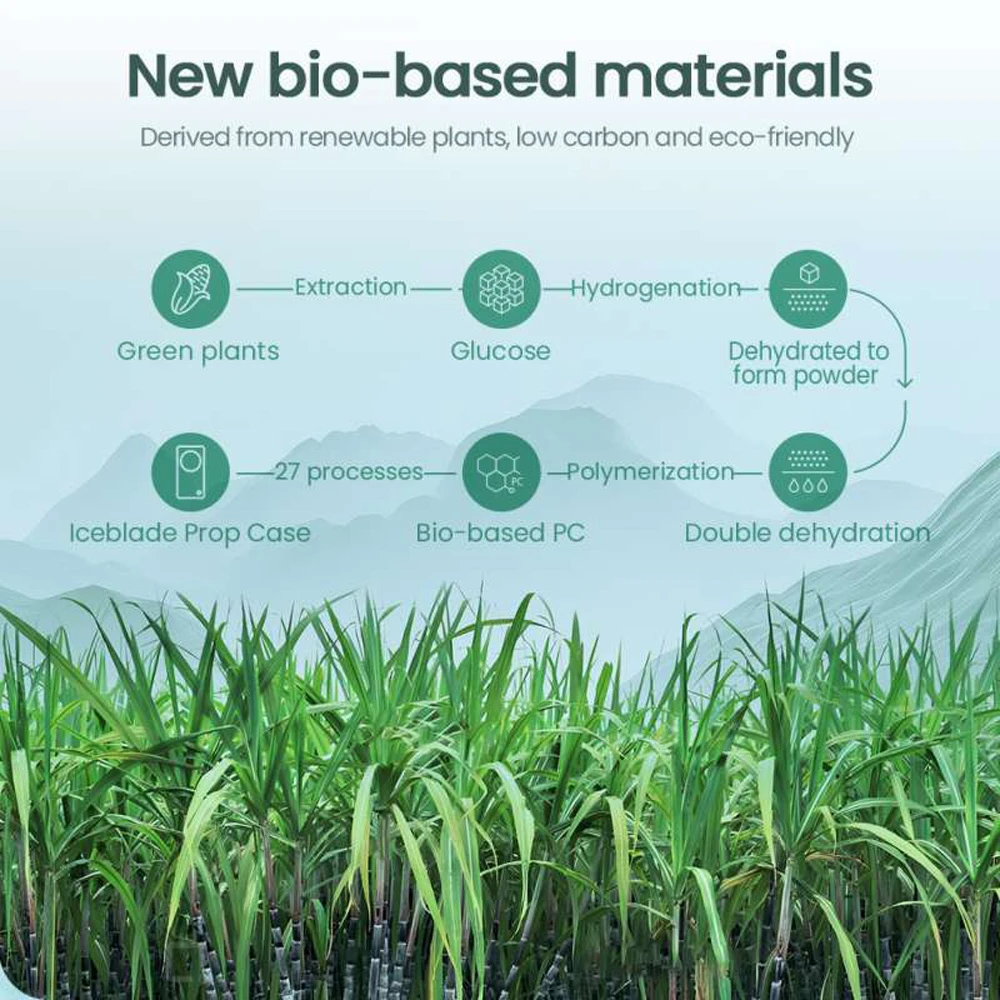 New bio-based materials

Derived from renewable plants, low carbon and eco-friendly

Green plants
Extraction
Glucose
Hydrogenation
Dehydrated to form powder

Double dehydration
Polymerization
PC
Bio-based PC
27 processes
Iceblade Prop Case